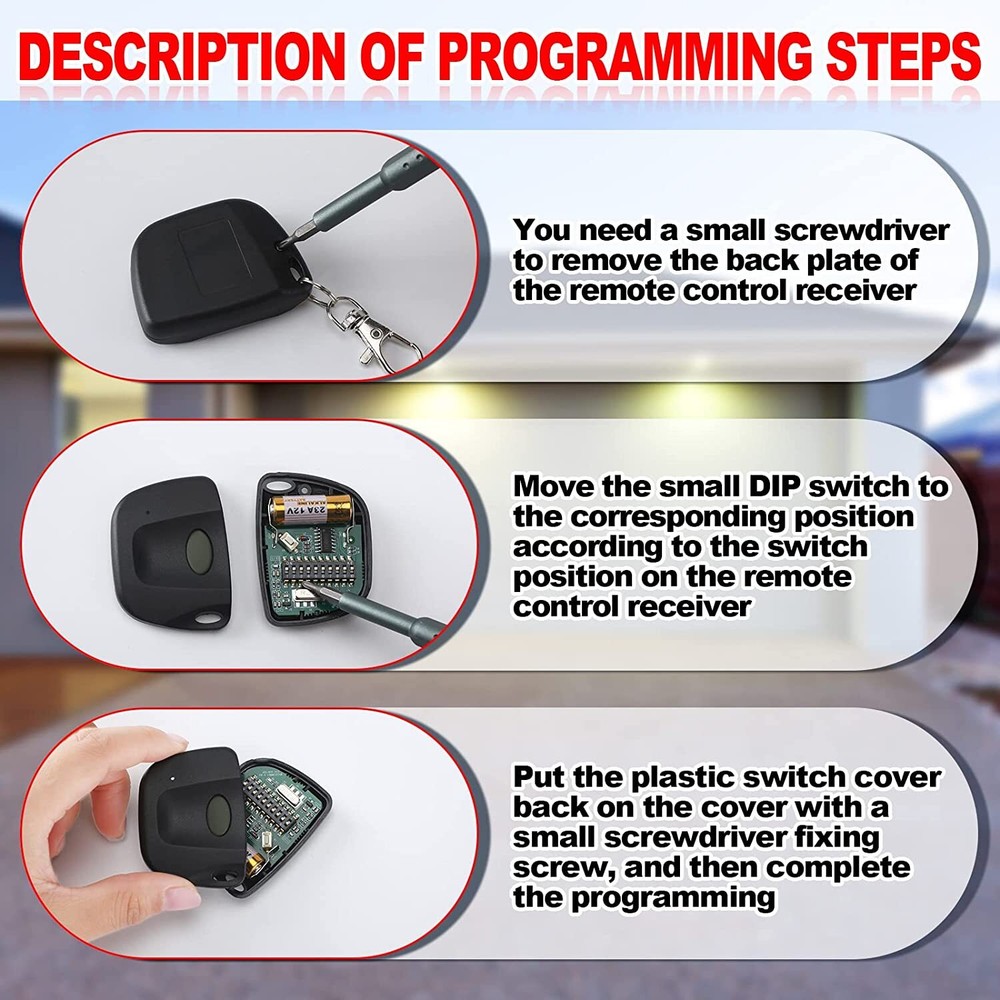 DESCRIPTION OF PROGRAMMING STEPS

You need a small screwdriver to remove the back plate of the remote control receiver

23A 12V

Move the small DIP switch to the corresponding position according to the switch position on the remote control receiver

Put the plastic switch cover back on the cover with a small screwdriver fixing screw, and then complete the programming